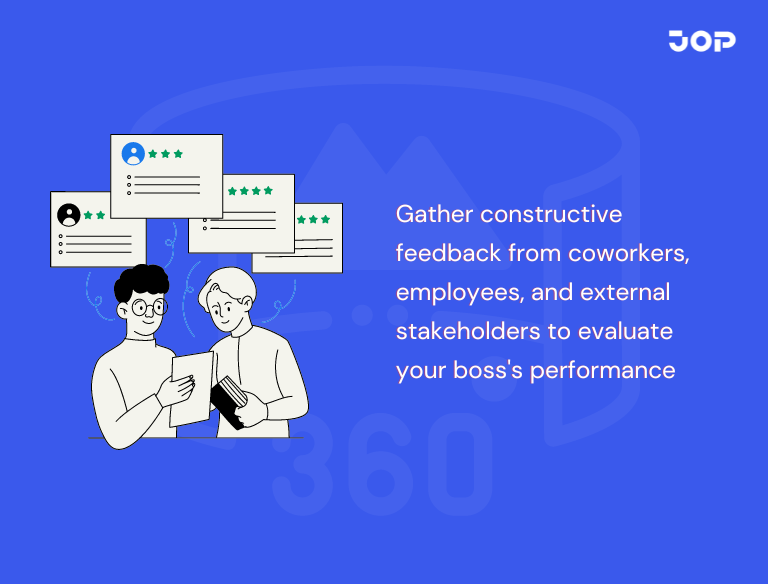 JOP

Gather constructive feedback from coworkers, employees, and external stakeholders to evaluate your boss's performance

360